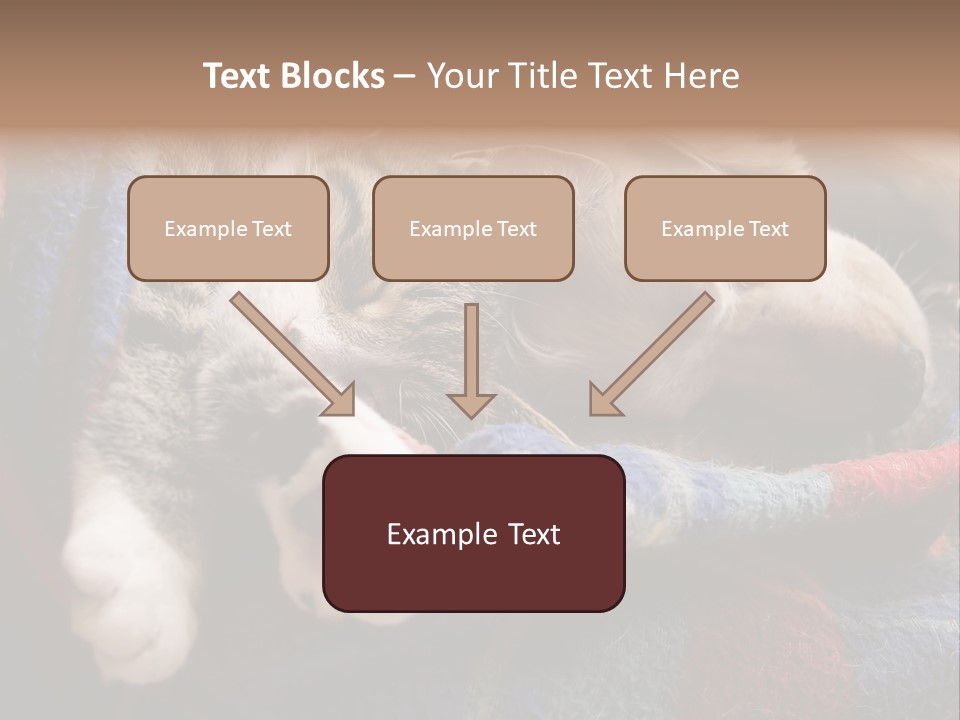 Text Blocks – Your Title Text Here

Example Text

Example Text

Example Text

Example Text